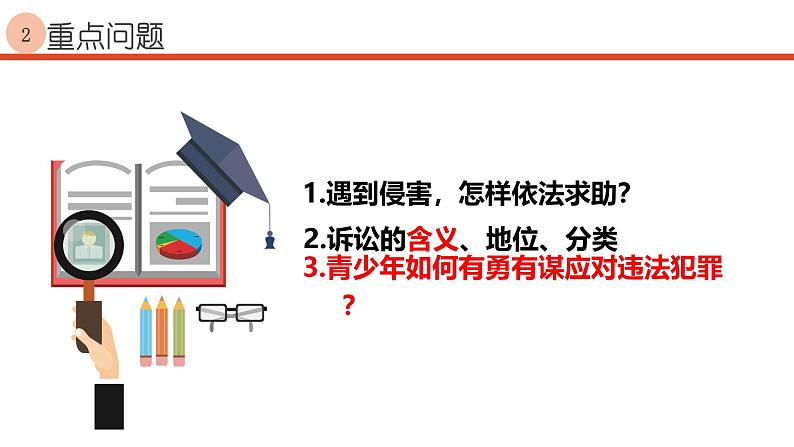 2 重点问题

1.遇到侵害，怎样依法求助？

2.诉讼的含义、地位、分类

3.青少年如何有勇有谋应对违法犯罪？